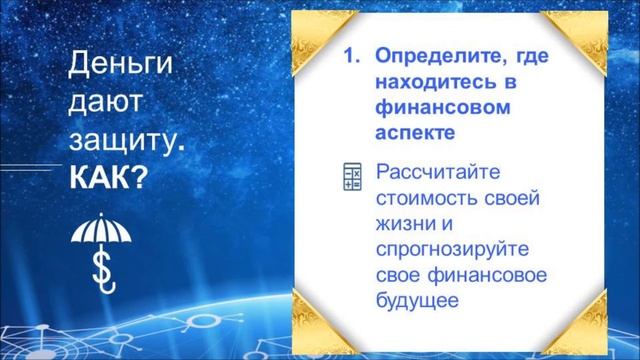 Деньги дают защиту. КАК?

1. Определите, где находитесь в финансовом аспекте

Рассчитайте стоимость своей жизни и спрогнозируйте свое финансовое будущее